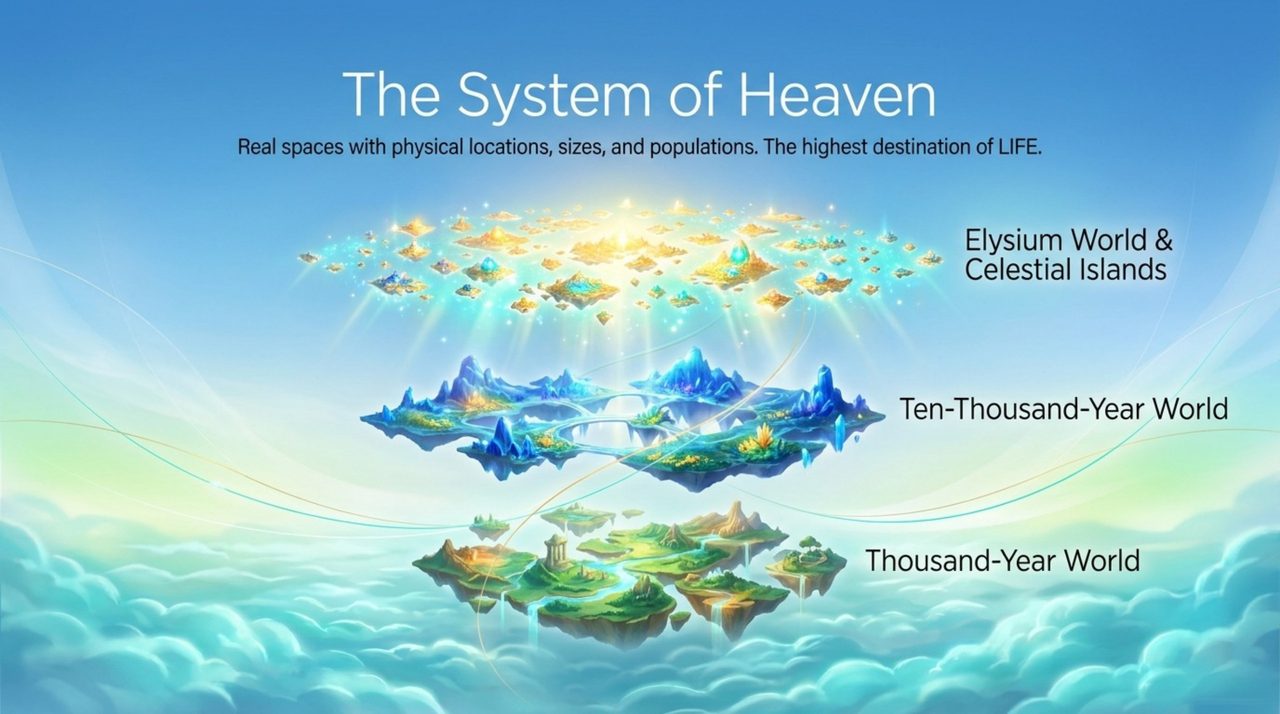 The System of Heaven

Real spaces with physical locations, sizes, and populations. The highest destination of LIFE.

Elysium World & Celestial Islands

Ten-Thousand-Year World

Thousand-Year World